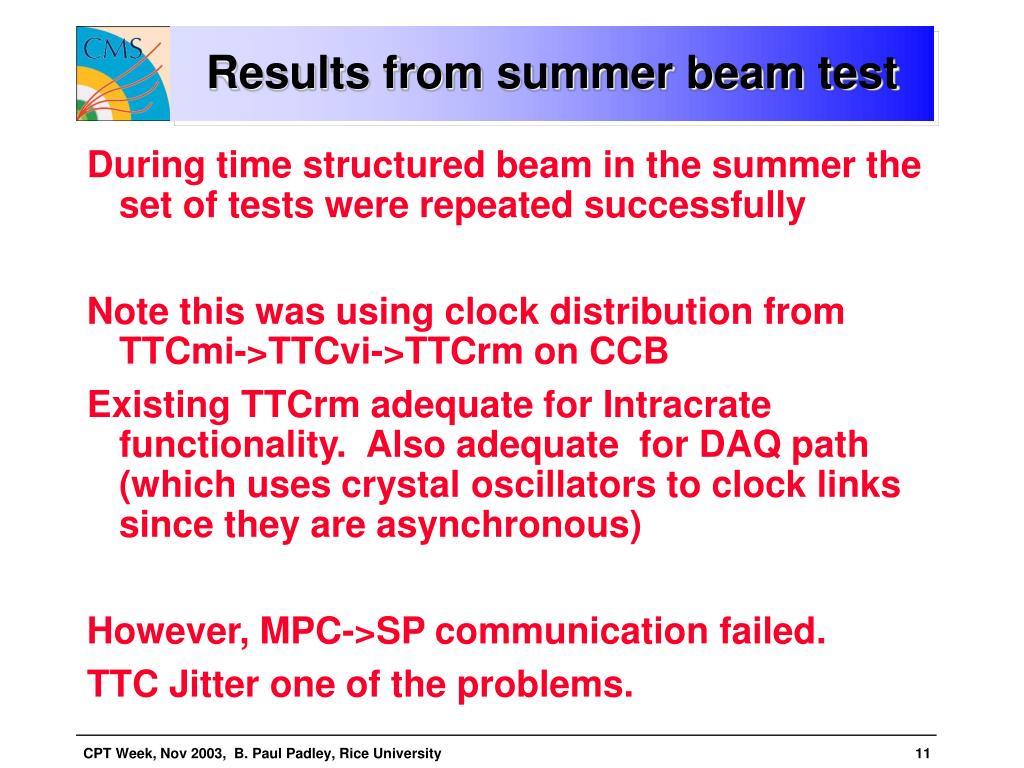 CMS

Results from summer beam test

During time structured beam in the summer the set of tests were repeated successfully

Note this was using clock distribution from TTCmi->TTCvi->TTCrm on CCB

Existing TTCrm adequate for Intracrate functionality. Also adequate for DAQ path (which uses crystal oscillators to clock links since they are asynchronous)

However, MPC->SP communication failed.

TTC Jitter one of the problems.

CPT Week, Nov 2003, B. Paul Padley, Rice University

11